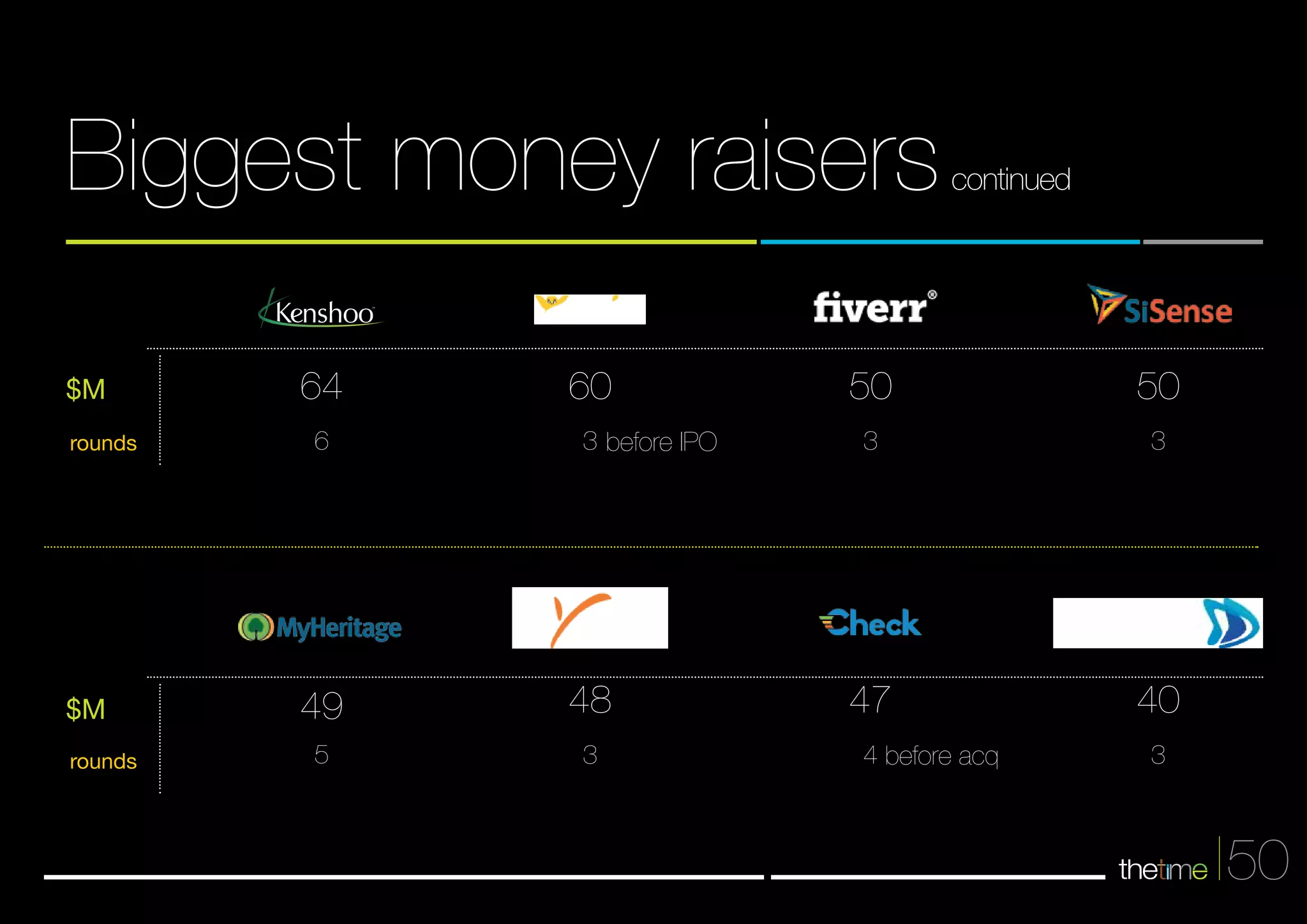 Biggest money raisers continued

| | Kenshoo | | fiverr® | SiSense |
|---|---|---|---|---|
| $M | 64 | 60 | 50 | 50 |
| rounds | 6 | 3 before IPO | 3 | 3 |

| | MyHeritage | | Check | |
|---|---|---|---|---|
| $M | 49 | 48 | 47 | 40 |
| rounds | 5 | 3 | 4 before acq | 3 |

thetime 50